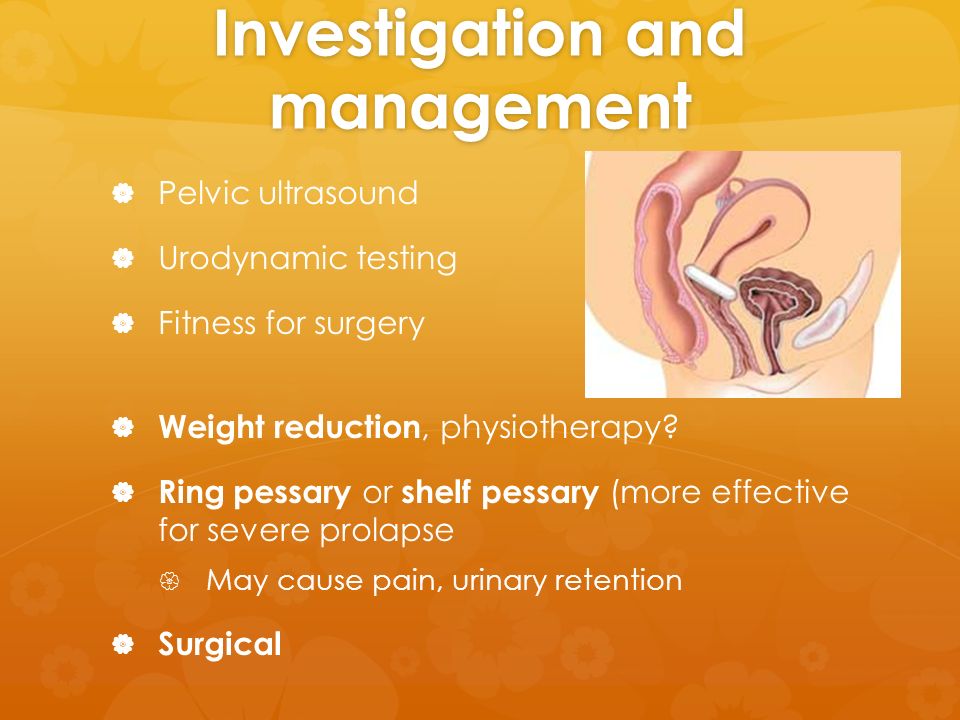 Investigation and management

Pelvic ultrasound

Urodynamic testing

Fitness for surgery

Weight reduction, physiotherapy?

Ring pessary or shelf pessary (more effective for severe prolapse

May cause pain, urinary retention

Surgical